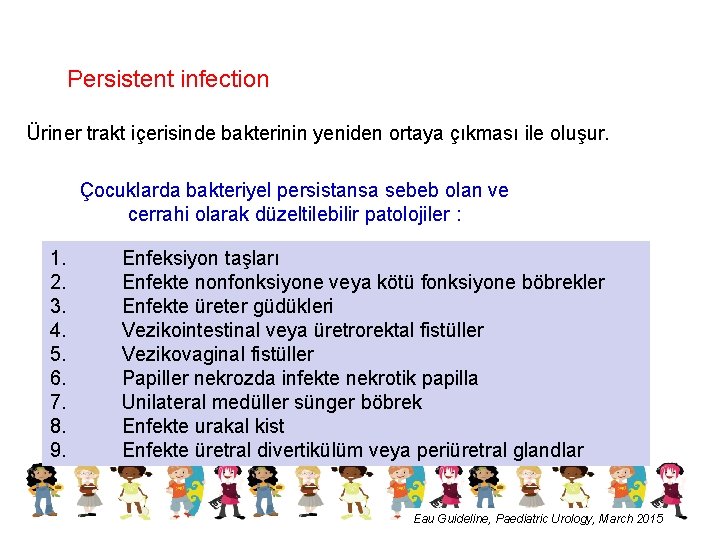 Persistent infection

Üriner trakt içerisinde bakterinin yeniden ortaya çıkması ile oluşur.

Çocuklarda bakteriyel persistansa sebeb olan ve cerrahi olarak düzeltilebilir patolojiler :

1. Enfeksiyon taşları
2. Enfekte nonfonksiyone veya kötü fonksiyone böbrekler
3. Enfekte üreter güdükleri
4. Vezikointestinal veya üretrorektal fistüller
5. Vezikovaginal fistüller
6. Papiller nekrozda infekte nekrotik papilla
7. Unilateral medüller sünger böbrek
8. Enfekte urakal kist
9. Enfekte üretral divertikülüm veya periüretral glandlar

Eau Guideline, Paediatric Urology, March 2015